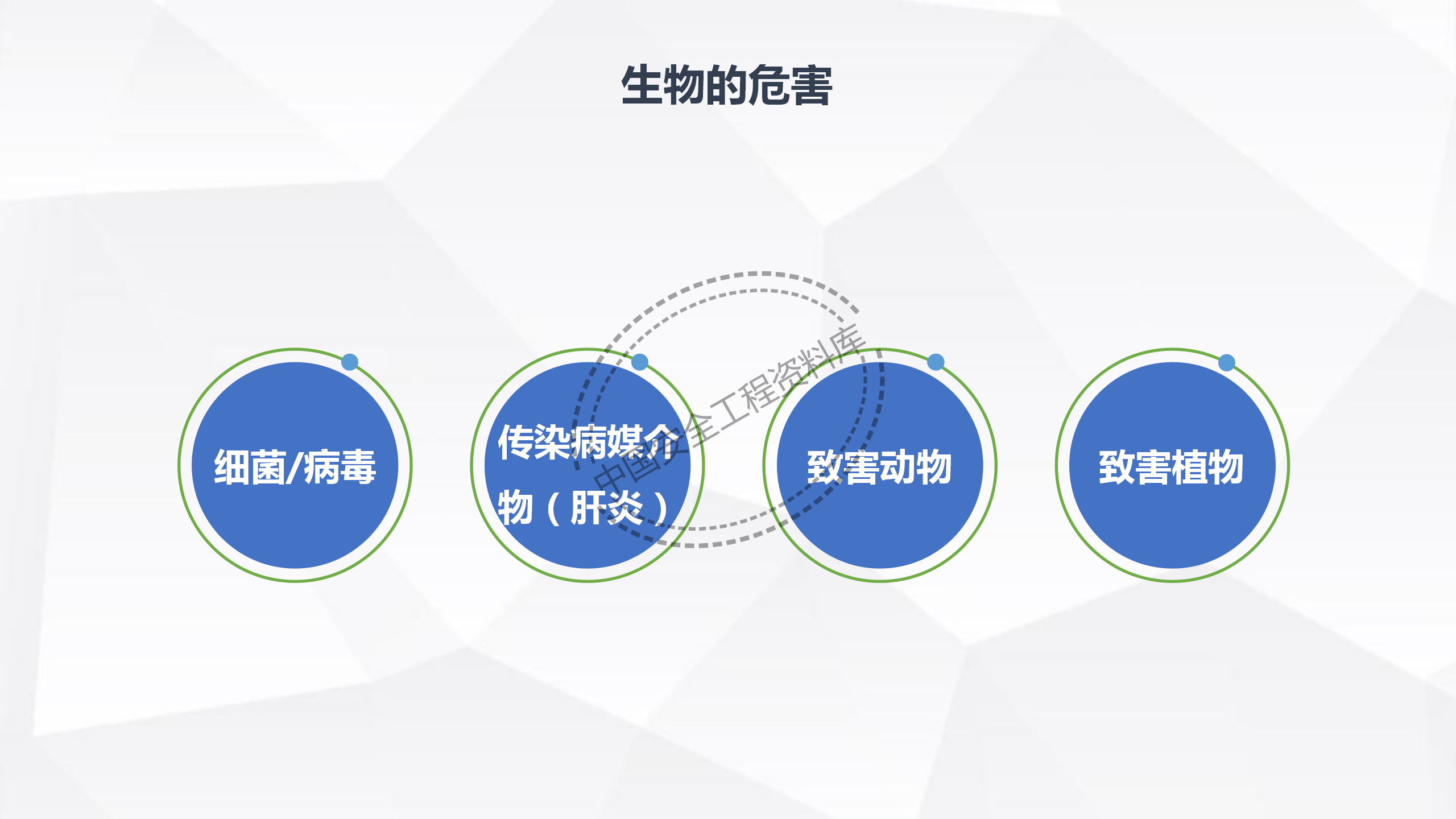 生物的危害

细菌/病毒

传染病媒介物（肝炎）

致害动物

致害植物

中国安全工程资料库